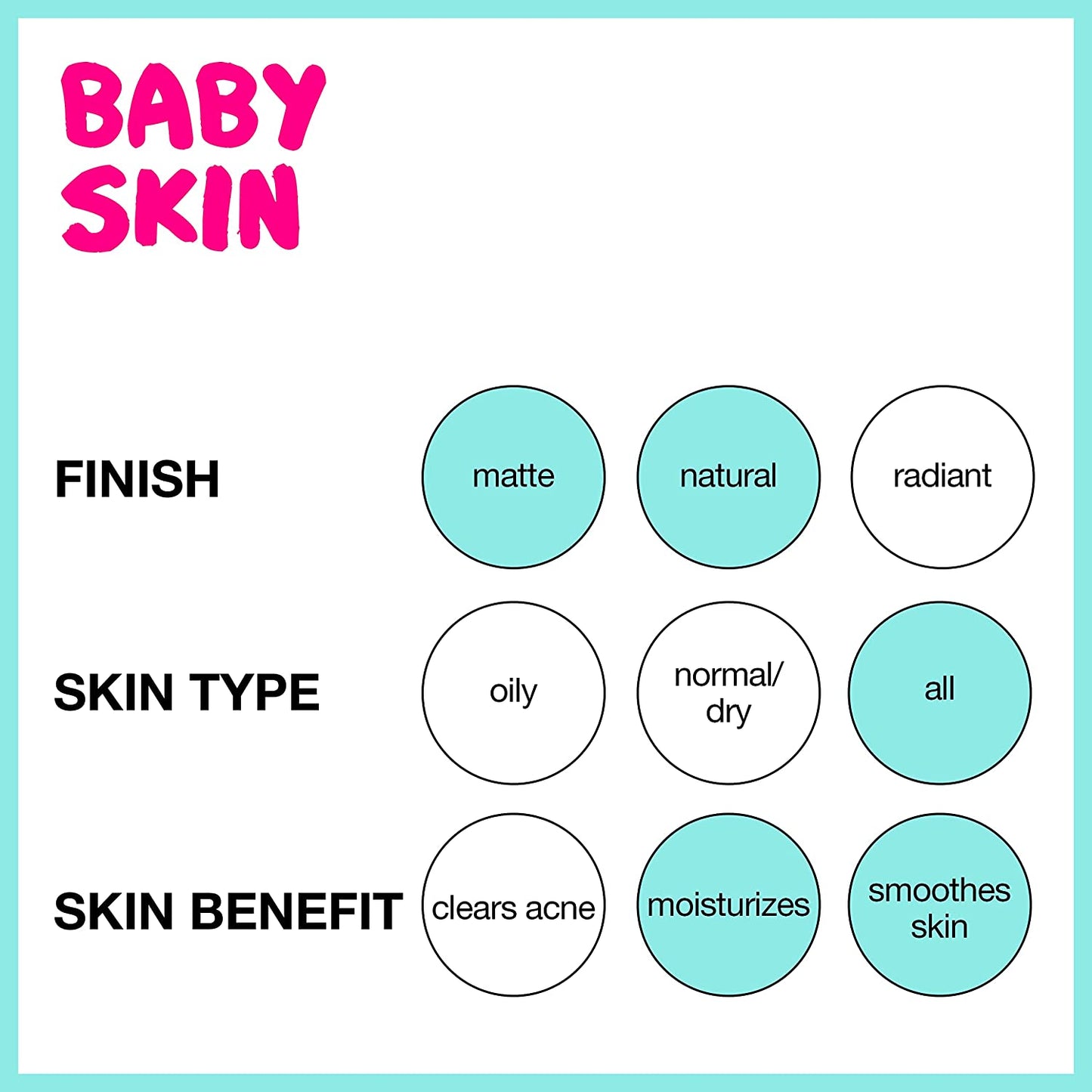 BABY SKIN

FINISH matte natural radiant

SKIN TYPE oily normal/ dry all

SKIN BENEFIT clears acne moisturizes smoothes skin